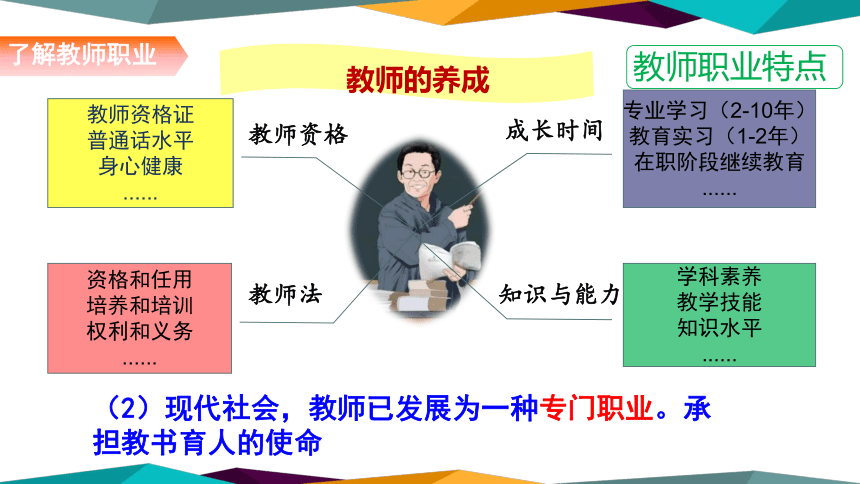 了解教师职业

教师的养成

教师职业特点

教师资格证
普通话水平
身心健康
……

教师资格

成长时间

专业学习（2-10年）
教育实习（1-2年）
在职阶段继续教育
……

资格和任用
培养和培训
权利和义务
……

教师法

知识与能力

学科素养
教学技能
知识水平
……

（2）现代社会，教师已发展为一种专门职业。承担教书育人的使命